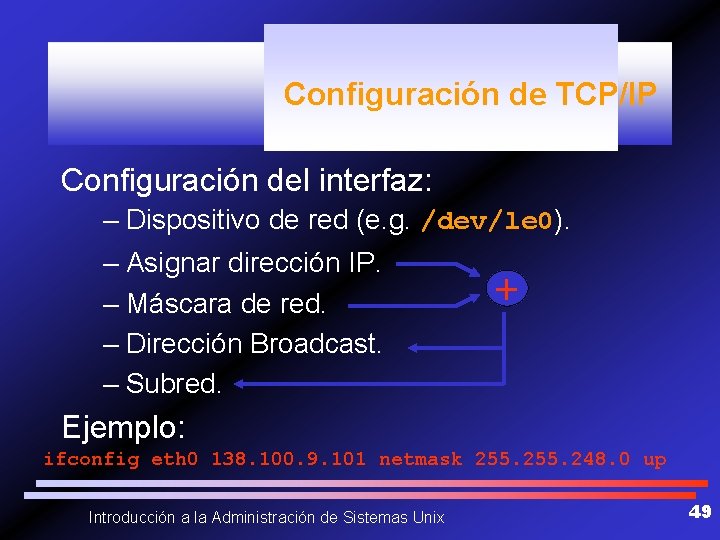 Configuración de TCP/IP

Configuración del interfaz:

– Dispositivo de red (e.g. /dev/le0).

– Asignar dirección IP.

– Máscara de red.

+

– Dirección Broadcast.

– Subred.

Ejemplo:

ifconfig eth0 138.100.9.101 netmask 255.255.248.0 up

Introducción a la Administración de Sistemas Unix

49